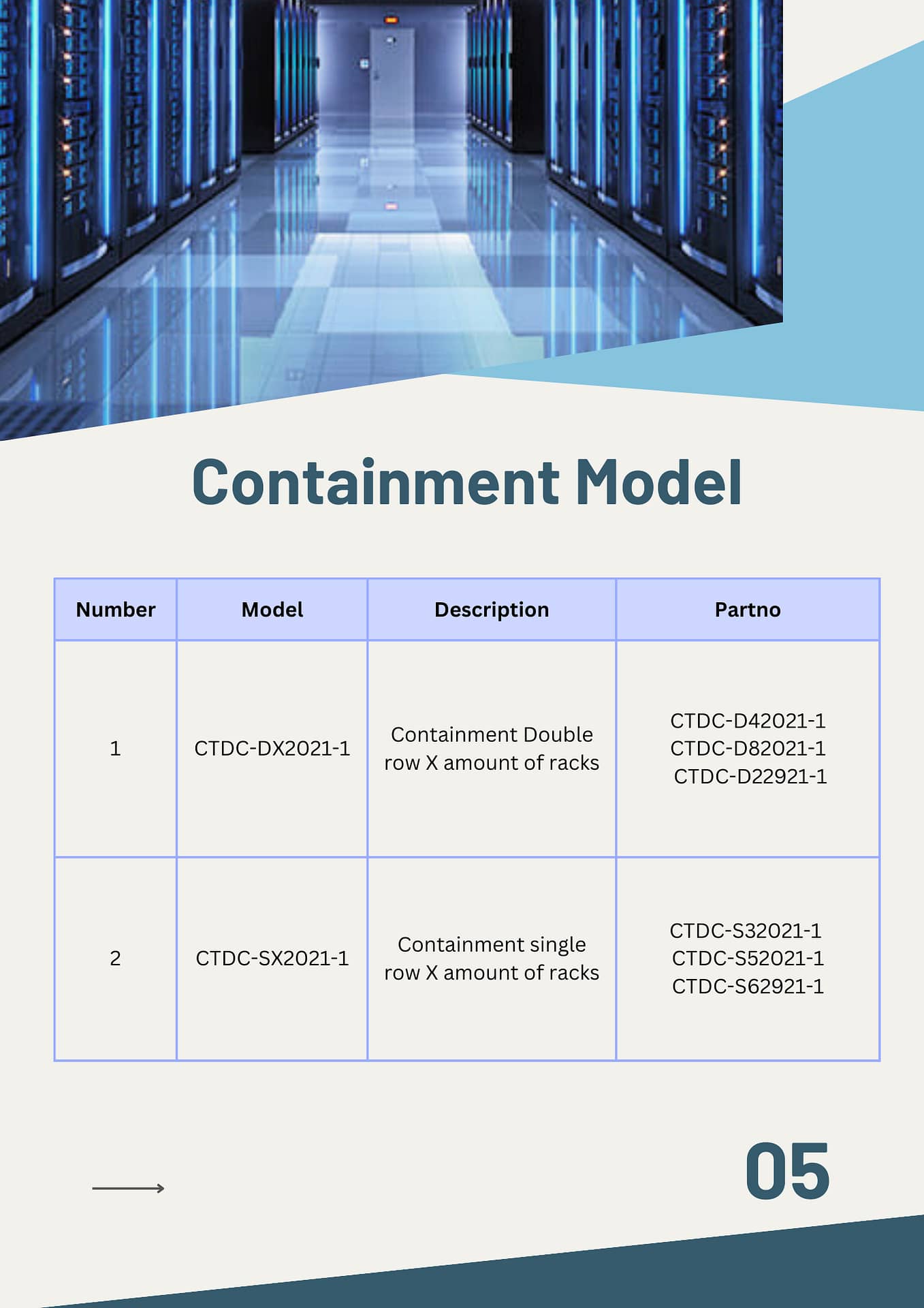 Containment Model

| Number | Model | Description | Partno |
|---|---|---|---|
| 1 | CTDC-DX2021-1 | Containment Double row X amount of racks | CTDC-D42021-1 CTDC-D82021-1 CTDC-D22921-1 |
| 2 | CTDC-SX2021-1 | Containment single row X amount of racks | CTDC-S32021-1 CTDC-S52021-1 CTDC-S62921-1 |

05